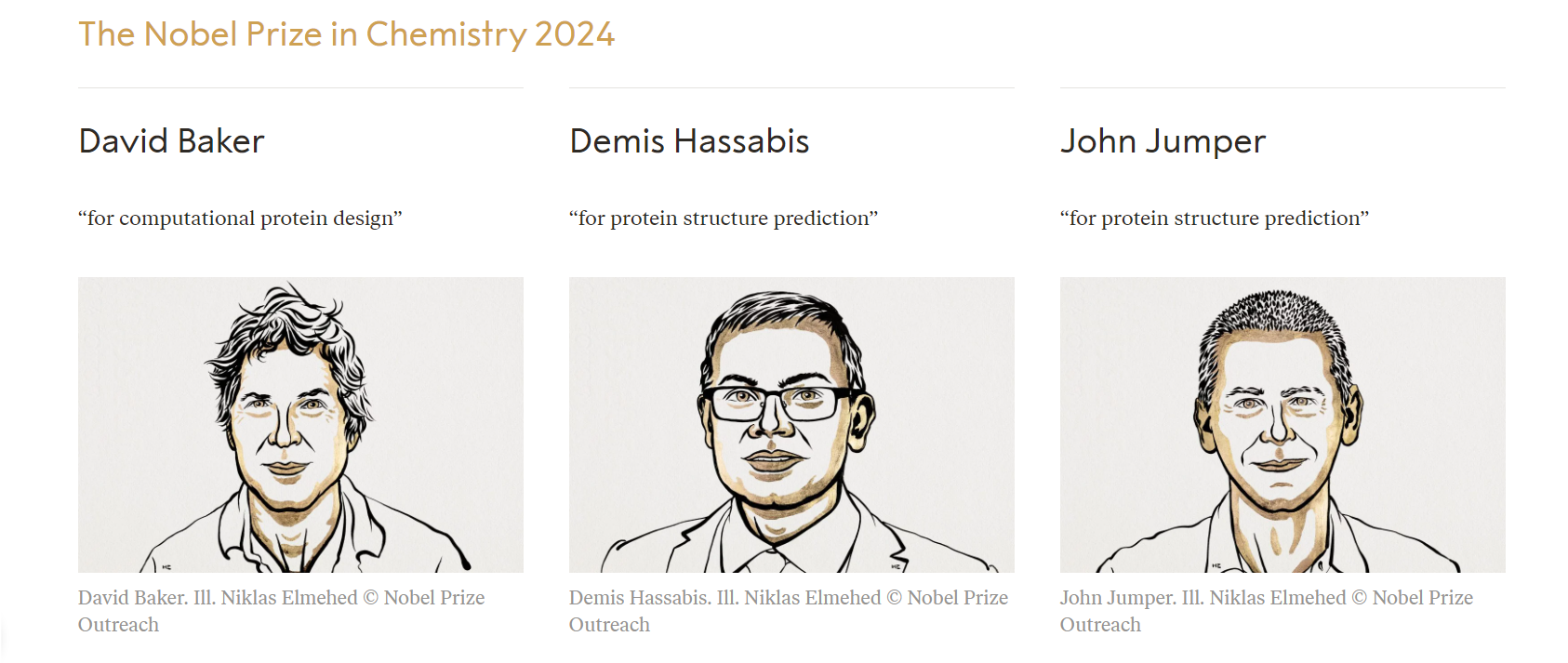 The Nobel Prize in Chemistry 2024

David Baker

“for computational protein design”

David Baker. Ill. Niklas Elmehed © Nobel Prize Outreach

Demis Hassabis

“for protein structure prediction”

Demis Hassabis. Ill. Niklas Elmehed © Nobel Prize Outreach

John Jumper

“for protein structure prediction”

John Jumper. Ill. Niklas Elmehed © Nobel Prize Outreach